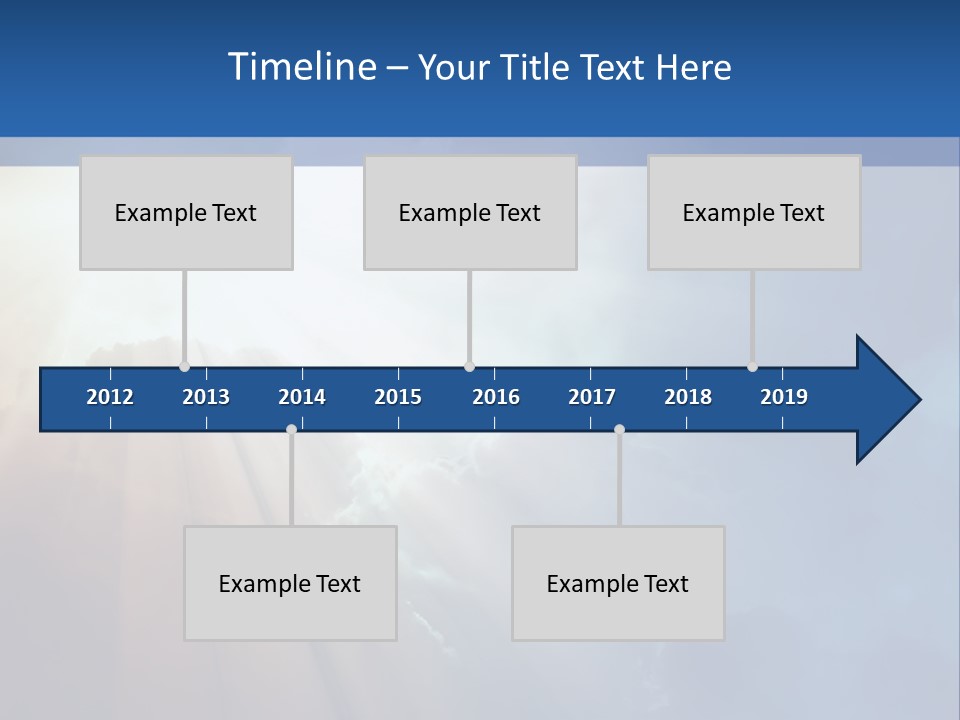 Timeline – Your Title Text Here

Example Text

Example Text

Example Text

2012 2013 2014 2015 2016 2017 2018 2019

Example Text

Example Text